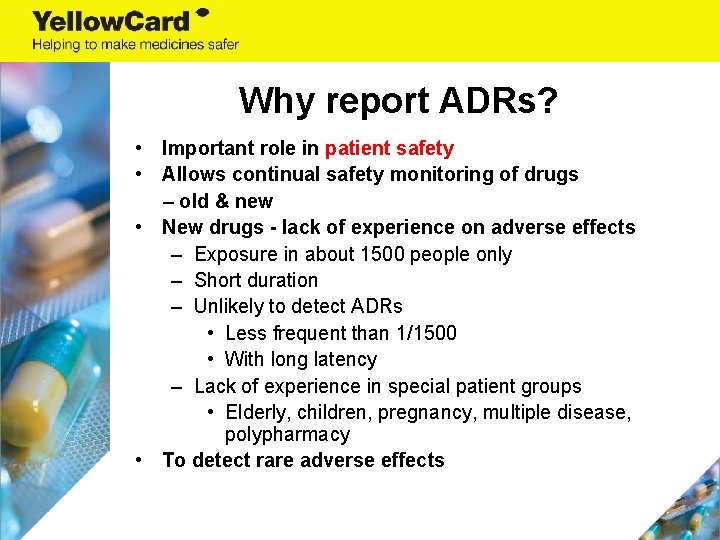 YellowCard
Helping to make medicines safer

Why report ADRs?

• Important role in patient safety
• Allows continual safety monitoring of drugs – old & new
• New drugs - lack of experience on adverse effects
  – Exposure in about 1500 people only
  – Short duration
  – Unlikely to detect ADRs
    • Less frequent than 1/1500
    • With long latency
  – Lack of experience in special patient groups
    • Elderly, children, pregnancy, multiple disease, polypharmacy
• To detect rare adverse effects